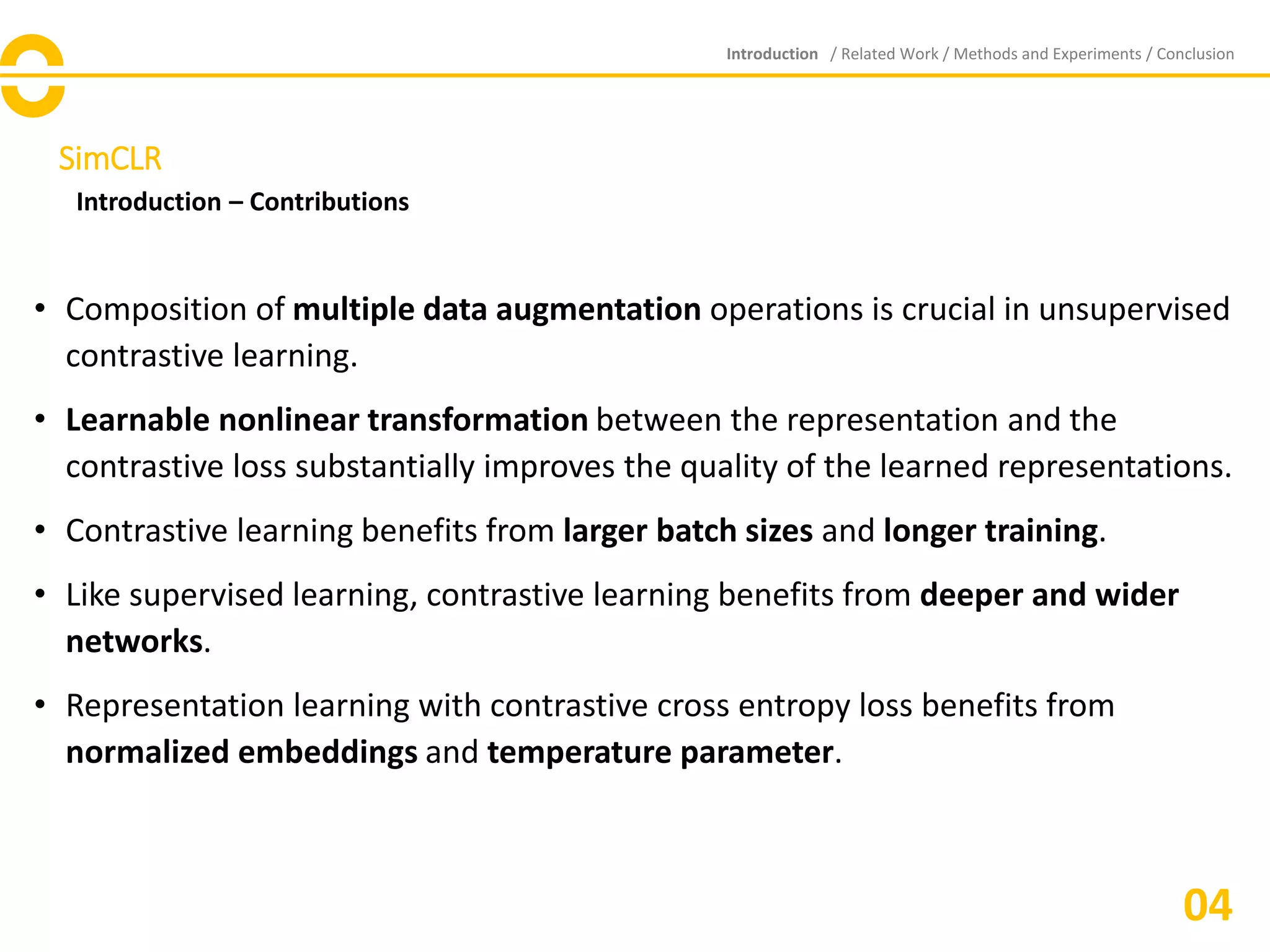 Introduction / Related Work / Methods and Experiments / Conclusion

SimCLR

Introduction – Contributions

• Composition of multiple data augmentation operations is crucial in unsupervised contrastive learning.

• Learnable nonlinear transformation between the representation and the contrastive loss substantially improves the quality of the learned representations.

• Contrastive learning benefits from larger batch sizes and longer training.

• Like supervised learning, contrastive learning benefits from deeper and wider networks.

• Representation learning with contrastive cross entropy loss benefits from normalized embeddings and temperature parameter.

04